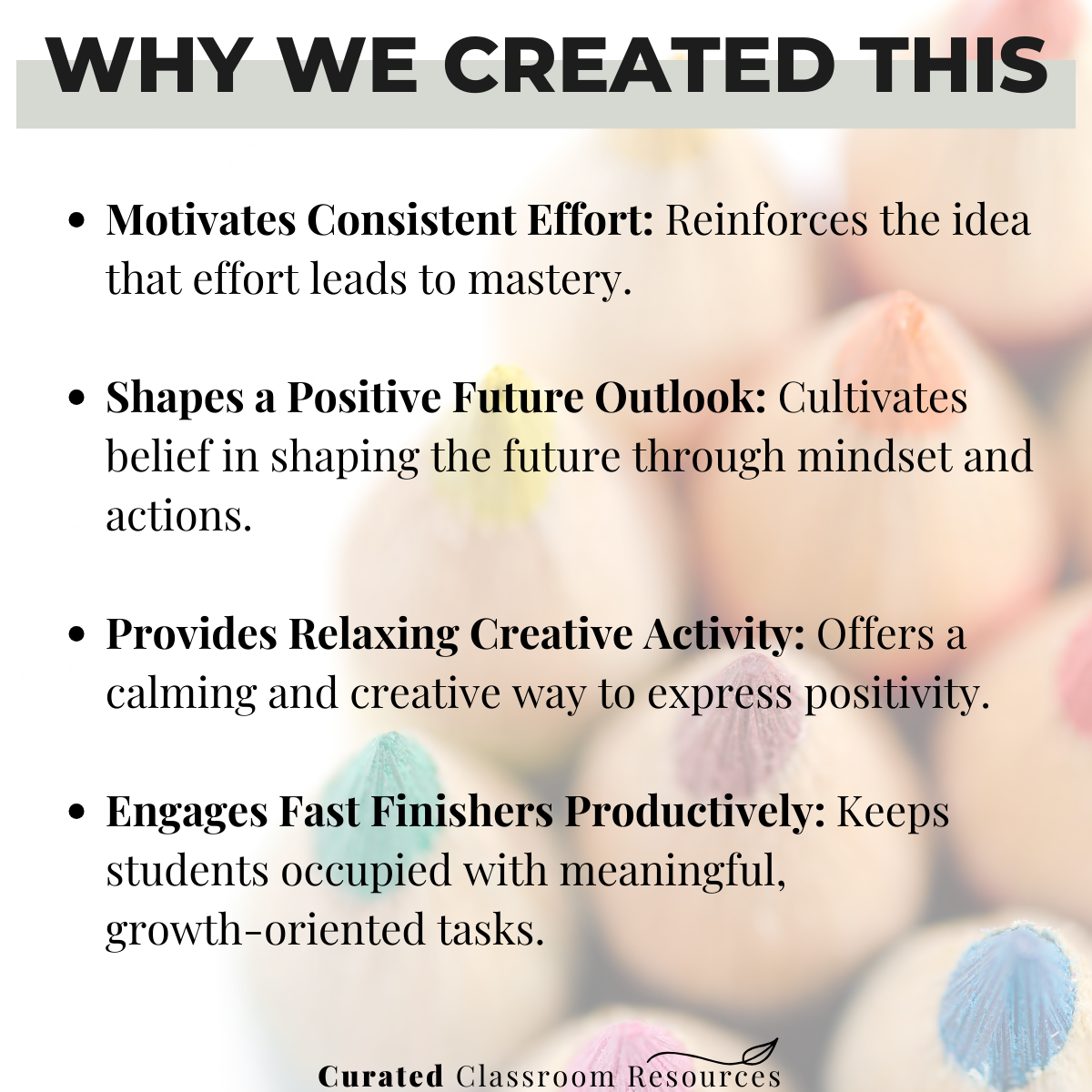 WHY WE CREATED THIS

• Motivates Consistent Effort: Reinforces the idea that effort leads to mastery.

• Shapes a Positive Future Outlook: Cultivates belief in shaping the future through mindset and actions.

• Provides Relaxing Creative Activity: Offers a calming and creative way to express positivity.

• Engages Fast Finishers Productively: Keeps students occupied with meaningful, growth-oriented tasks.

Curated Classroom Resources